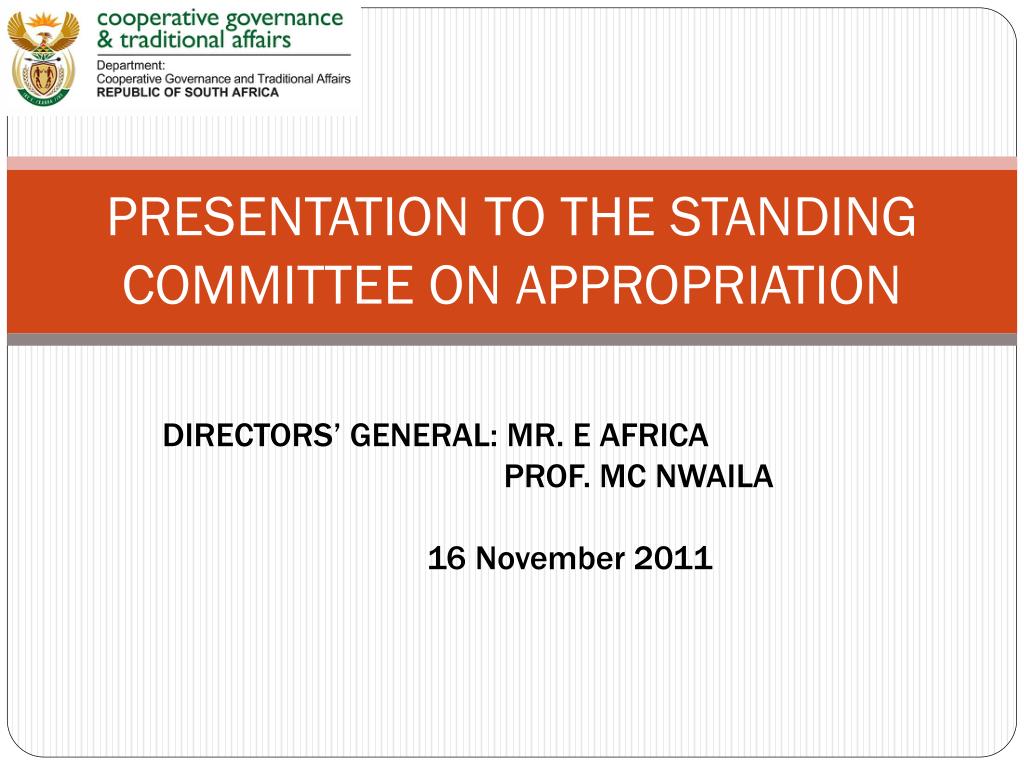 cooperative governance
& traditional affairs

Department:
Cooperative Governance and Traditional Affairs
REPUBLIC OF SOUTH AFRICA

PRESENTATION TO THE STANDING COMMITTEE ON APPROPRIATION

DIRECTORS' GENERAL: MR. E AFRICA
PROF. MC NWAILA

16 November 2011